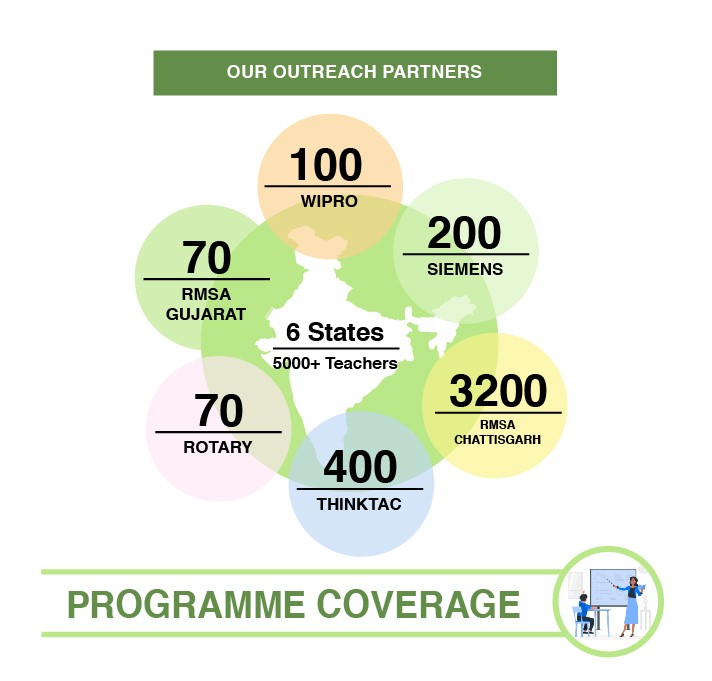 OUR OUTREACH PARTNERS

100
WIPRO

200
SIEMENS

70
RMSA GUJARAT

6 States
5000+ Teachers

3200
RMSA CHATTISGARH

70
ROTARY

400
THINKTAC

PROGRAMME COVERAGE